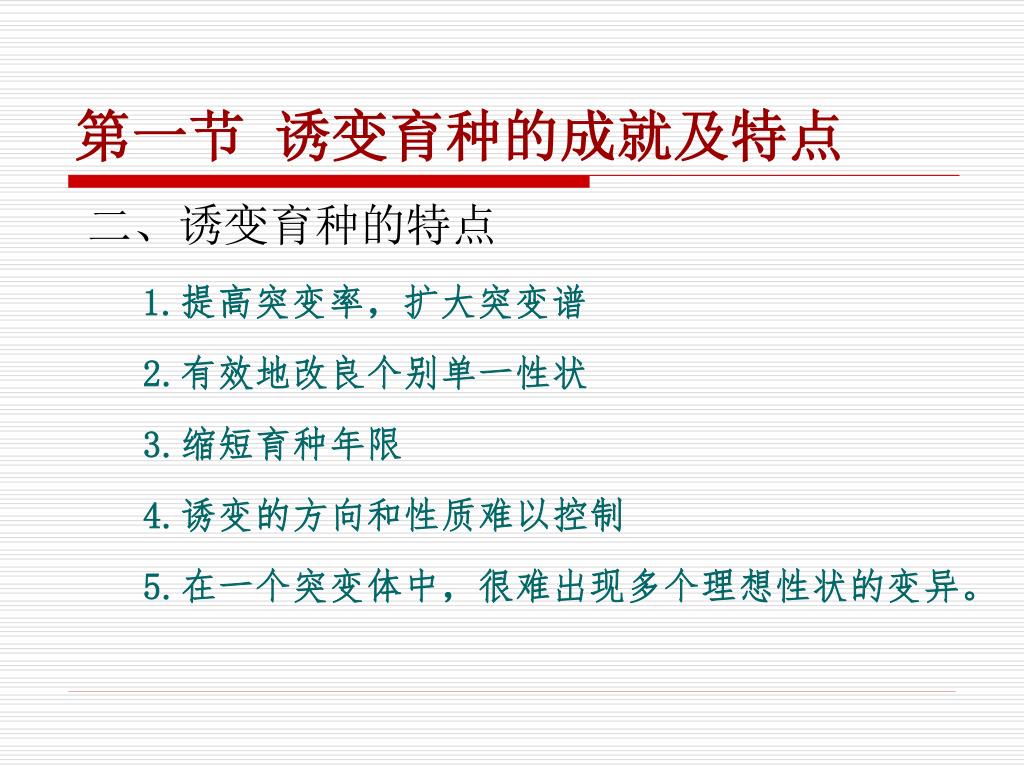 第一节 诱变育种的成就及特点

二、诱变育种的特点

1.提高突变率，扩大突变谱

2.有效地改良个别单一性状

3.缩短育种年限

4.诱变的方向和性质难以控制

5.在一个突变体中，很难出现多个理想性状的变异。